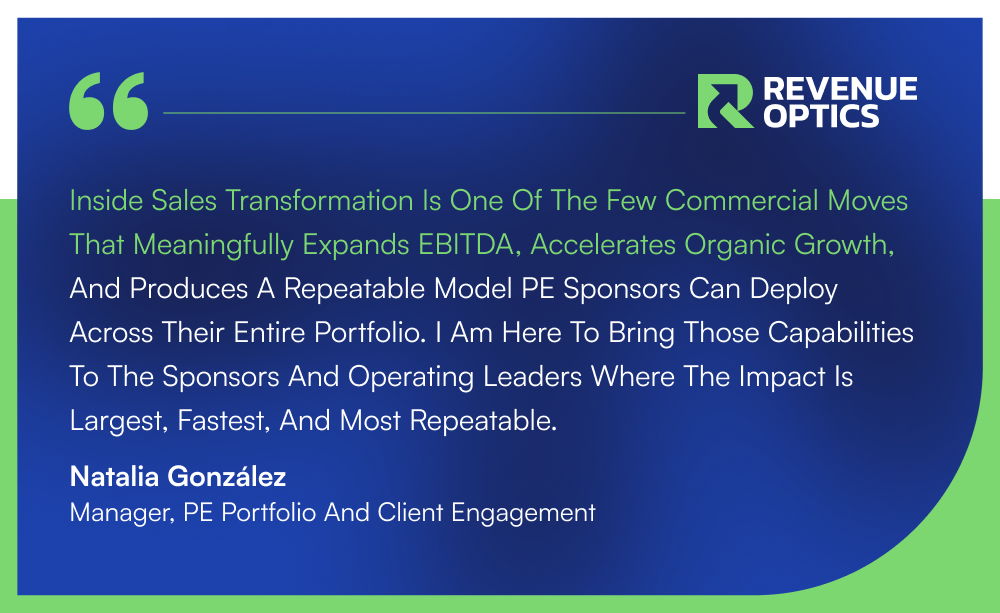 “

REVENUE OPTICS

Inside Sales Transformation Is One Of The Few Commercial Moves That Meaningfully Expands EBITDA, Accelerates Organic Growth, And Produces A Repeatable Model PE Sponsors Can Deploy Across Their Entire Portfolio. I Am Here To Bring Those Capabilities To The Sponsors And Operating Leaders Where The Impact Is Largest, Fastest, And Most Repeatable.

Natalia González
Manager, PE Portfolio And Client Engagement